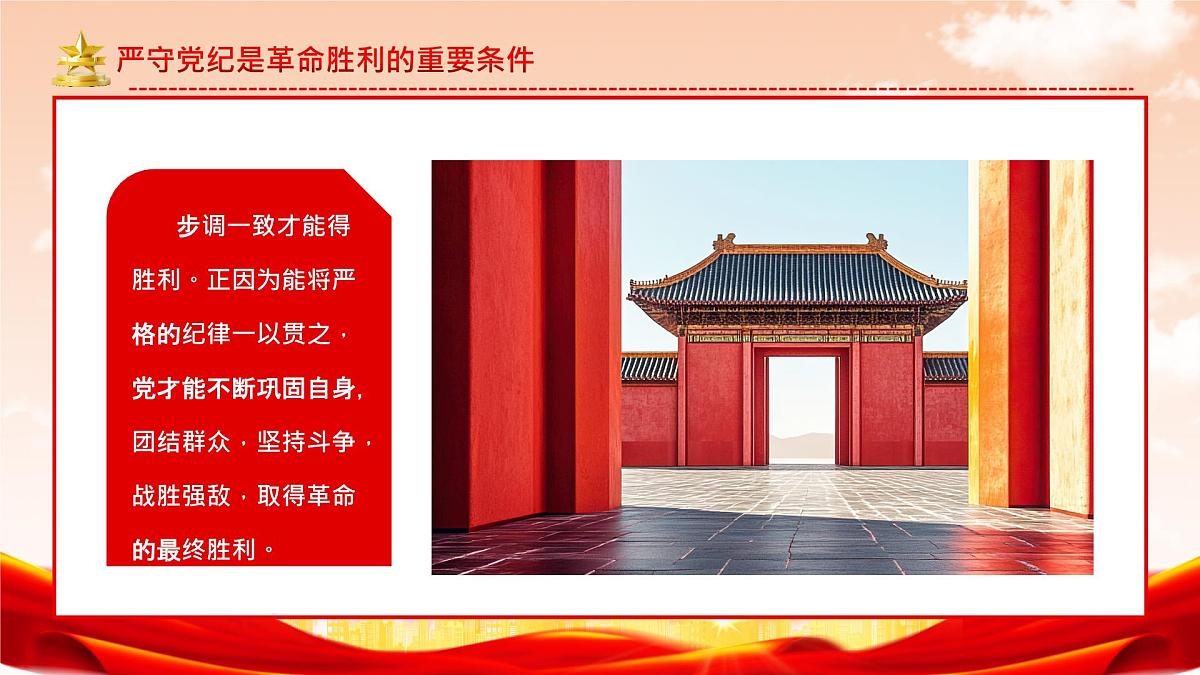 严守党纪是革命胜利的重要条件

步调一致才能得胜利。正因为能将严格的纪律一以贯之，党才能不断巩固自身，团结群众，坚持斗争，战胜强敌，取得革命的最终胜利。